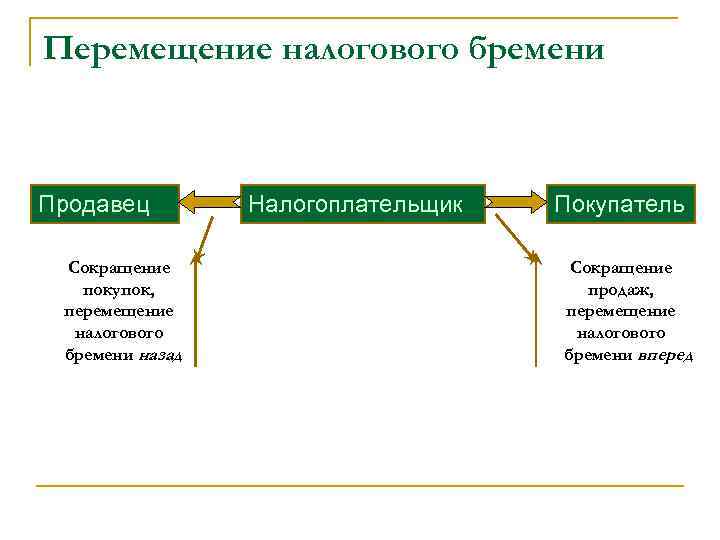 Перемещение налогового бремени

Продавец

Налогоплательщик

Покупатель

Сокращение покупок, перемещение налогового бремени назад

Сокращение продаж, перемещение налогового бремени вперед